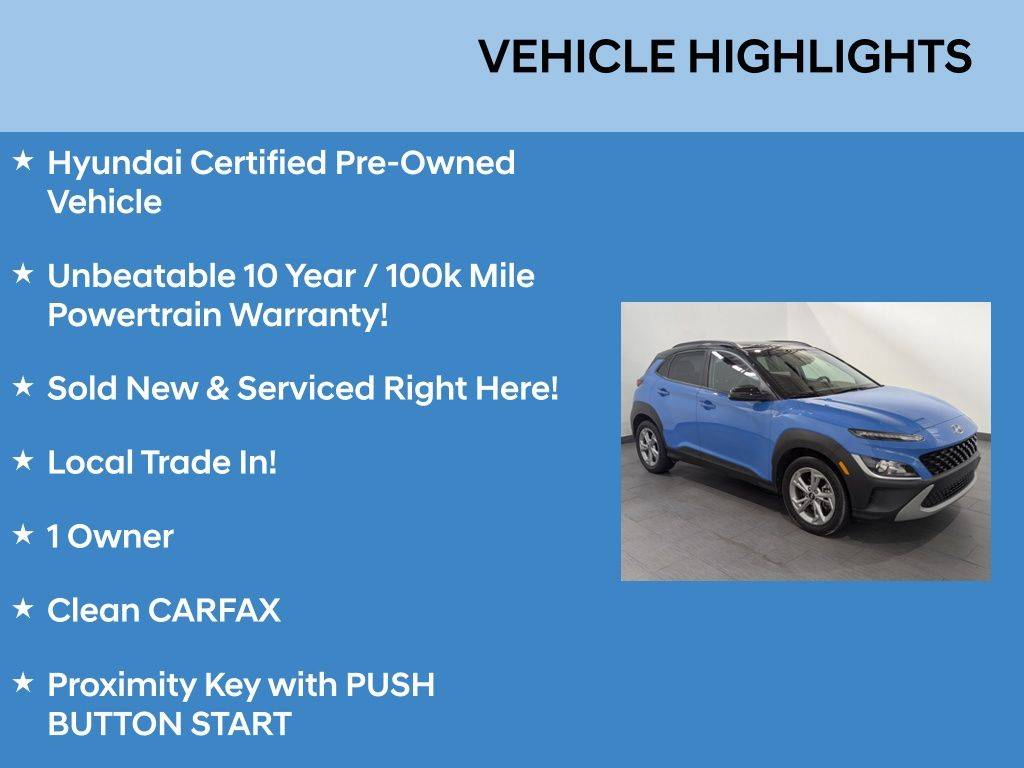 VEHICLE HIGHLIGHTS

★ Hyundai Certified Pre-Owned Vehicle

★ Unbeatable 10 Year / 100k Mile Powertrain Warranty!

★ Sold New & Serviced Right Here!

★ Local Trade In!

★ 1 Owner

★ Clean CARFAX

★ Proximity Key with PUSH BUTTON START